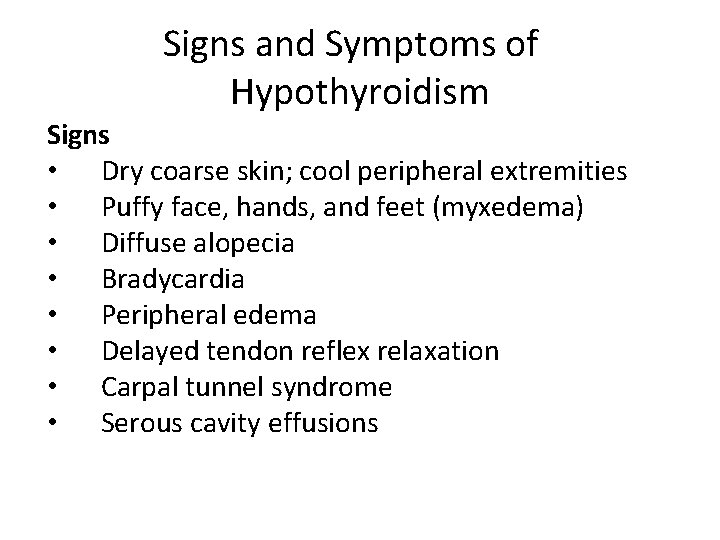 Signs and Symptoms of Hypothyroidism

Signs
• Dry coarse skin; cool peripheral extremities
• Puffy face, hands, and feet (myxedema)
• Diffuse alopecia
• Bradycardia
• Peripheral edema
• Delayed tendon reflex relaxation
• Carpal tunnel syndrome
• Serous cavity effusions